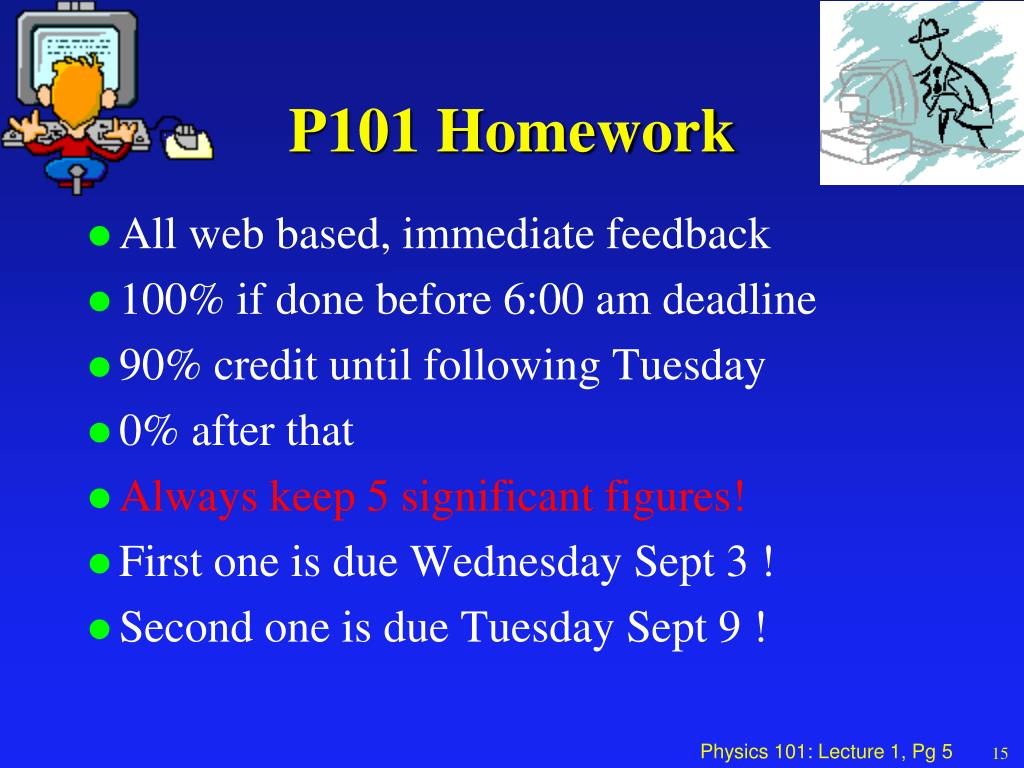 P101 Homework

- All web based, immediate feedback
- 100% if done before 6:00 am deadline
- 90% credit until following Tuesday
- 0% after that
- Always keep 5 significant figures!
- First one is due Wednesday Sept 3 !
- Second one is due Tuesday Sept 9 !

Physics 101: Lecture 1, Pg 5 15